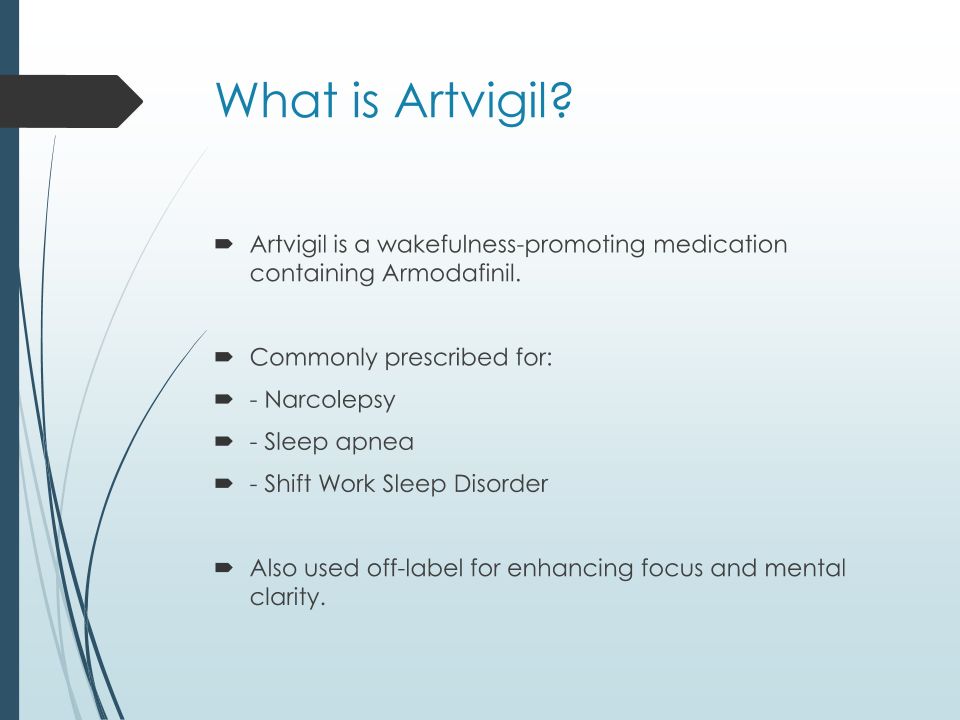 What is Artvigil?

Artvigil is a wakefulness-promoting medication containing Armodafinil.

Commonly prescribed for:

- Narcolepsy

- Sleep apnea

- Shift Work Sleep Disorder

Also used off-label for enhancing focus and mental clarity.